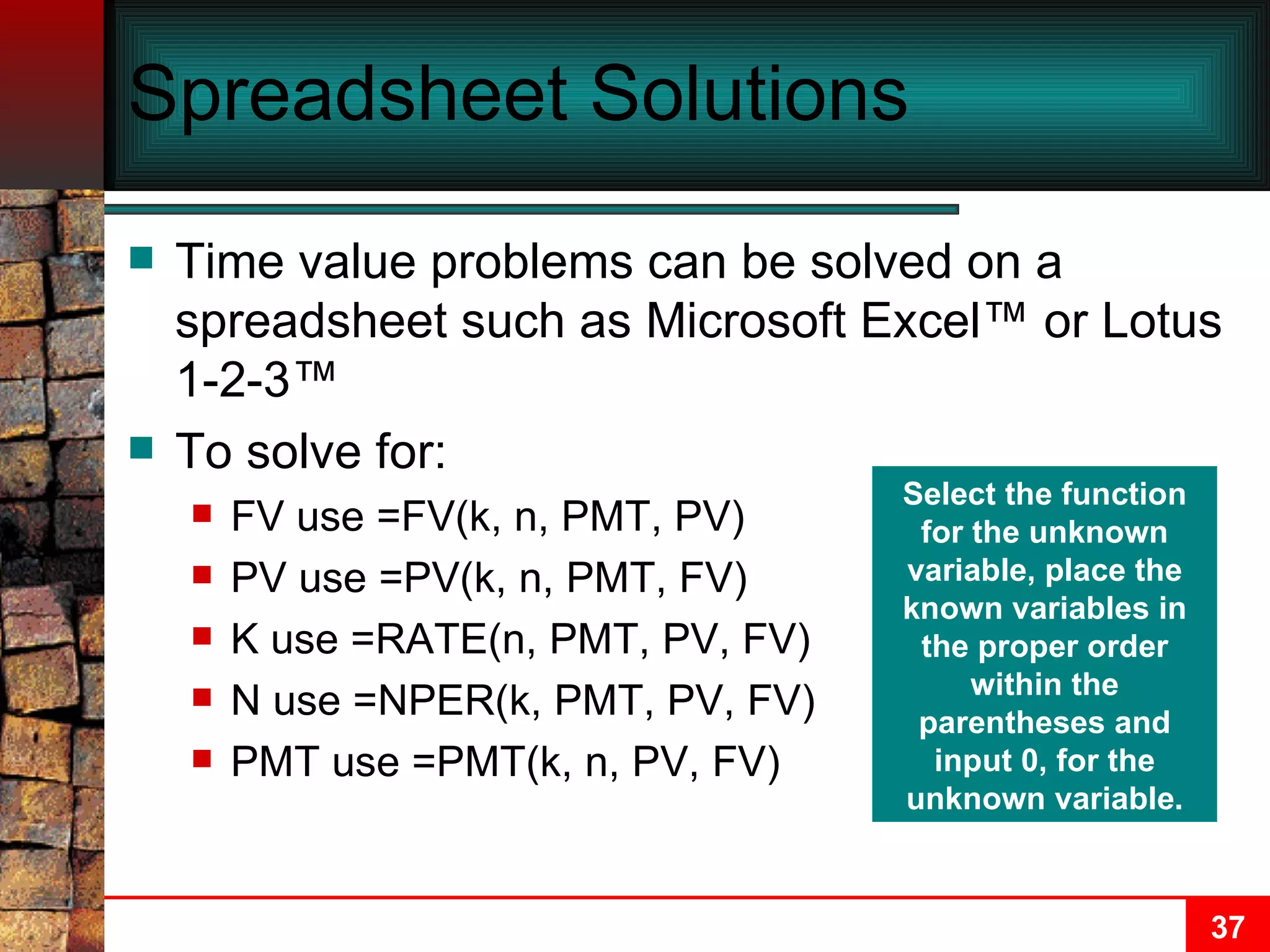 Spreadsheet Solutions

Time value problems can be solved on a spreadsheet such as Microsoft Excel™ or Lotus 1-2-3™

To solve for:

FV use =FV(k, n, PMT, PV)

PV use =PV(k, n, PMT, FV)

K use =RATE(n, PMT, PV, FV)

N use =NPER(k, PMT, PV, FV)

PMT use =PMT(k, n, PV, FV)

Select the function for the unknown variable, place the known variables in the proper order within the parentheses and input 0, for the unknown variable.

37